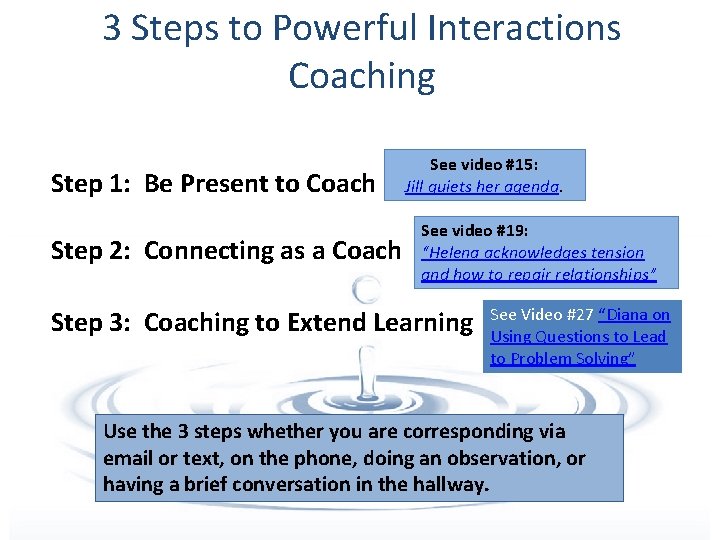 3 Steps to Powerful Interactions Coaching

Step 1: Be Present to Coach

See video #15: Jill quiets her agenda.

Step 2: Connecting as a Coach

See video #19: "Helena acknowledges tension and how to repair relationships"

Step 3: Coaching to Extend Learning

See Video #27 "Diana on Using Questions to Lead to Problem Solving"

Use the 3 steps whether you are corresponding via email or text, on the phone, doing an observation, or having a brief conversation in the hallway.